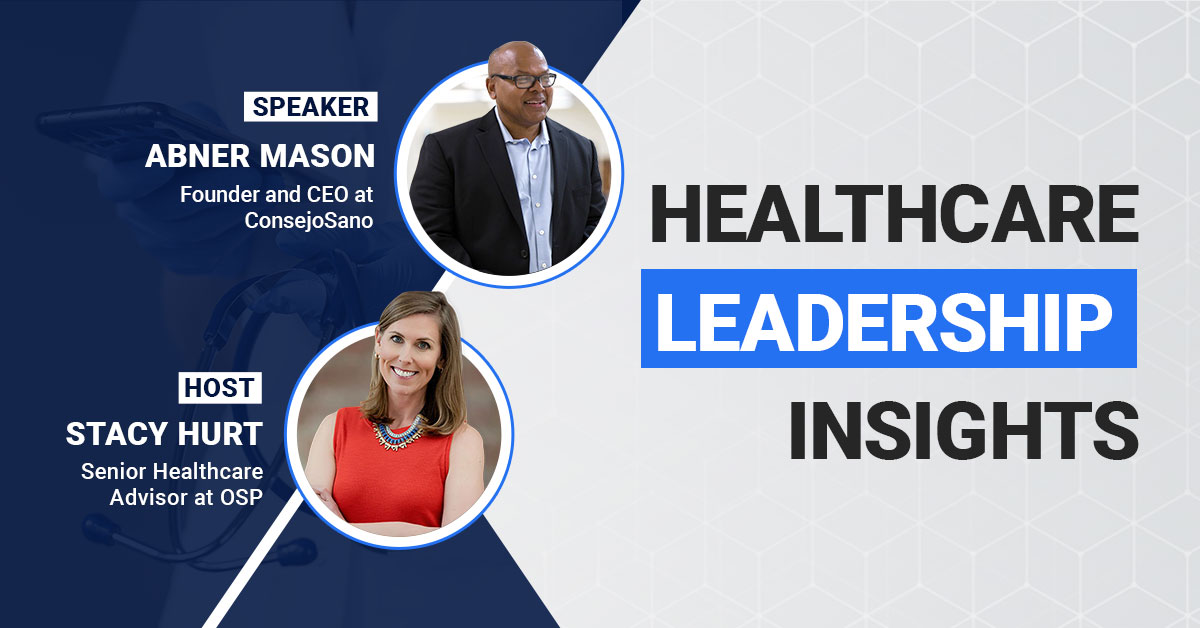 SPEAKER
ABNER MASON
Founder and CEO at ConsejoSano

HOST
STACY HURT
Senior Healthcare Advisor at OSP

HEALTHCARE
LEADERSHIP
INSIGHTS